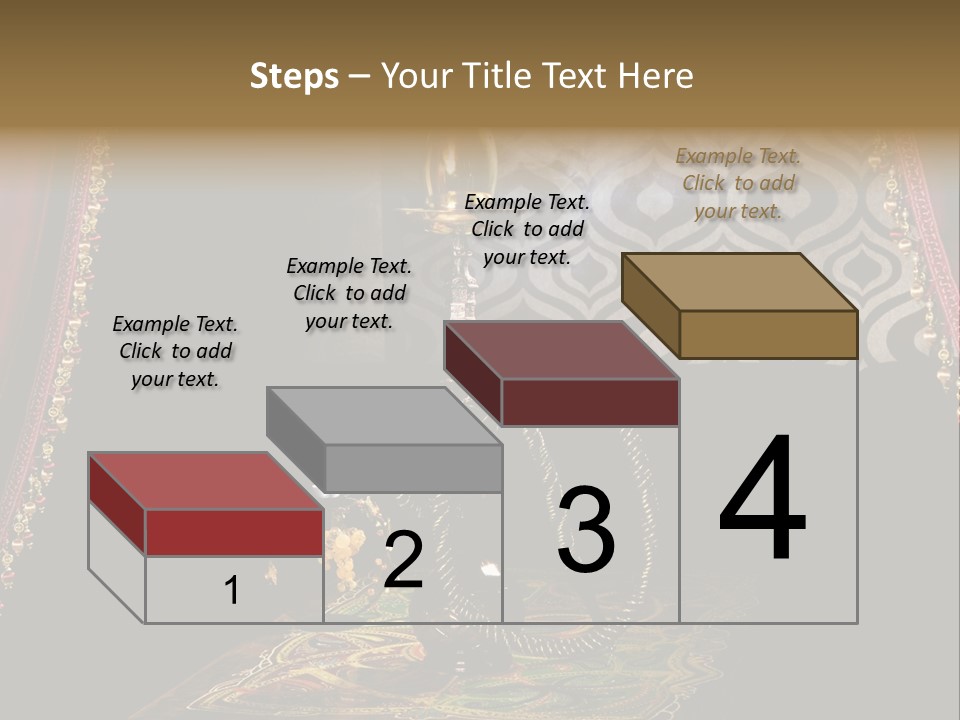 Steps – Your Title Text Here

Example Text. Click to add your text.

Example Text. Click to add your text.

Example Text. Click to add your text.

Example Text. Click to add your text.

1

2

3

4